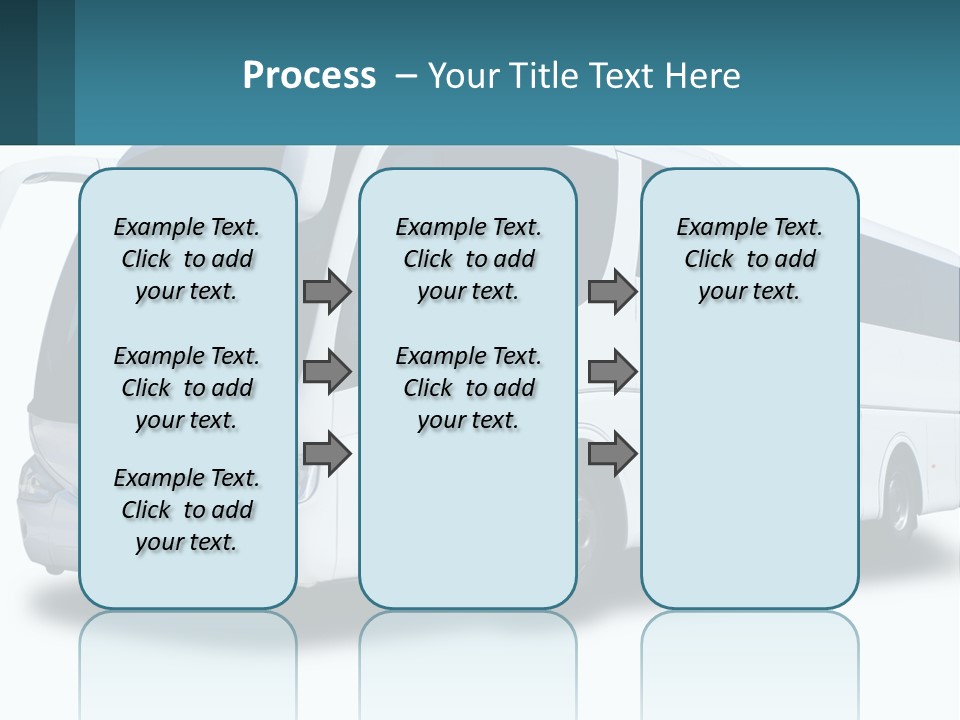 Process – Your Title Text Here

Example Text. Click to add your text.

Example Text. Click to add your text.

Example Text. Click to add your text.

Example Text. Click to add your text.

Example Text. Click to add your text.

Example Text. Click to add your text.